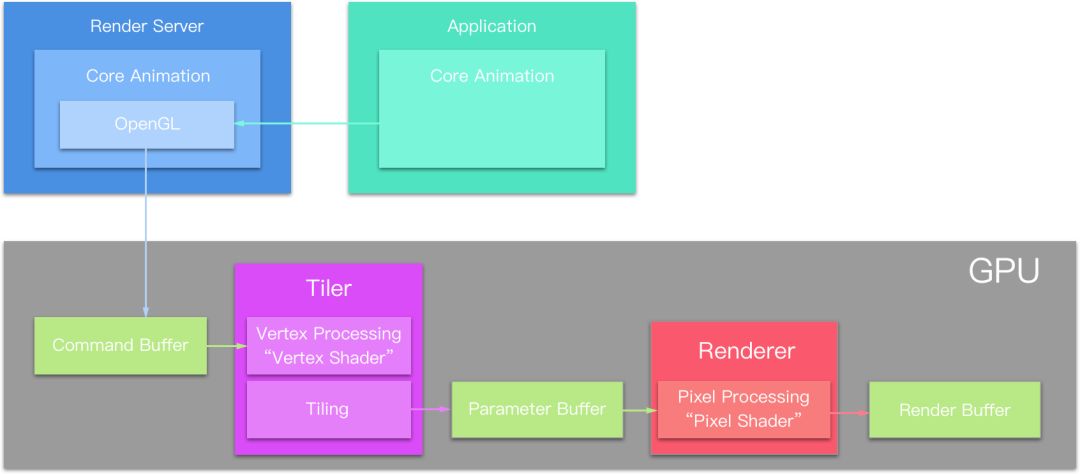 Render Server

Core Animation

OpenGL

Application

Core Animation

GPU

Command Buffer

Tiler

Vertex Processing
“Vertex Shader”

Tiling

Parameter Buffer

Renderer

Pixel Processing
“Pixel Shader”

Render Buffer